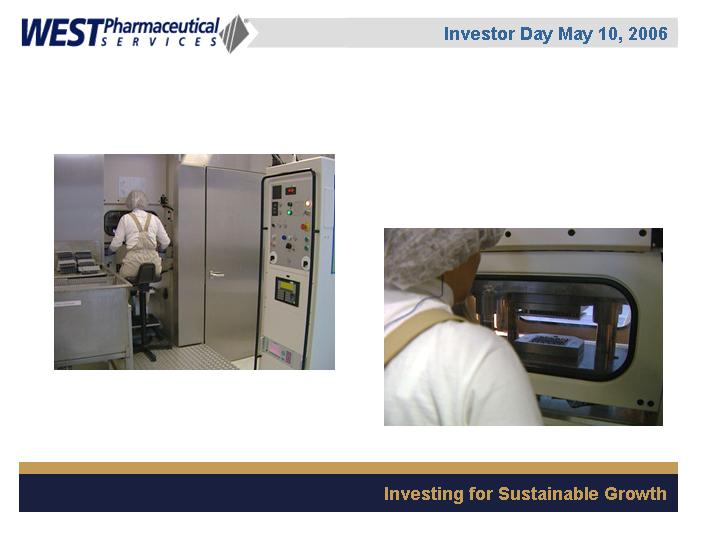 WEST Pharmaceutical SERVICES

Investor Day May 10, 2006

Investing for Sustainable Growth